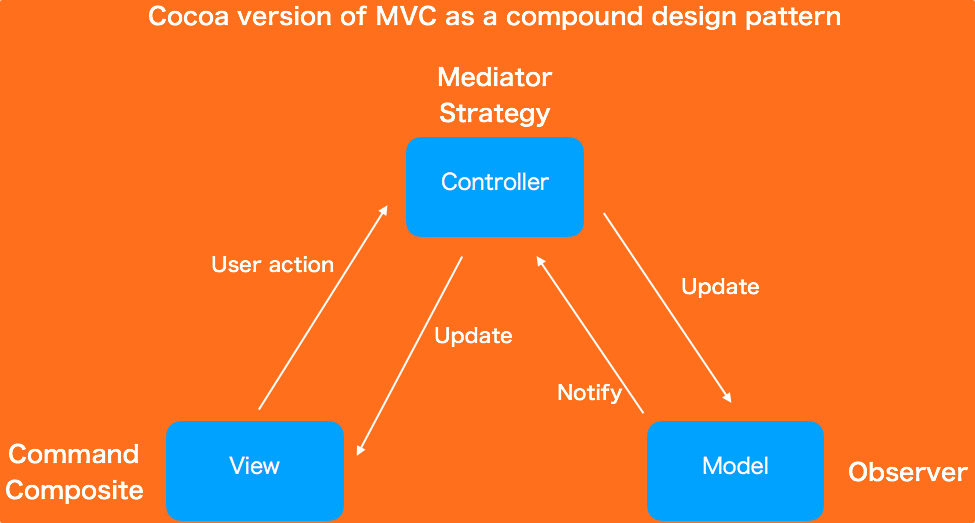 Cocoa version of MVC as a compound design pattern

Mediator
Strategy

Controller

User action

Update

Update

Notify

Command
Composite

View

Model

Observer